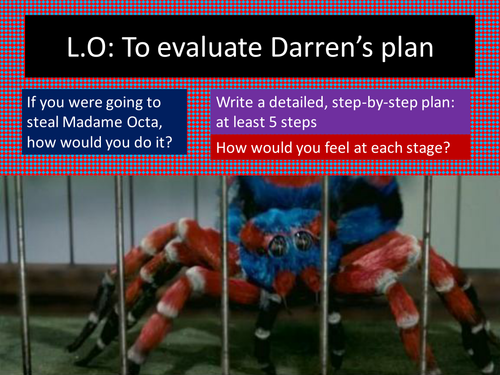 L.O: To evaluate Darren's plan

If you were going to steal Madame Octa, how would you do it?

Write a detailed, step-by-step plan: at least 5 steps

How would you feel at each stage?